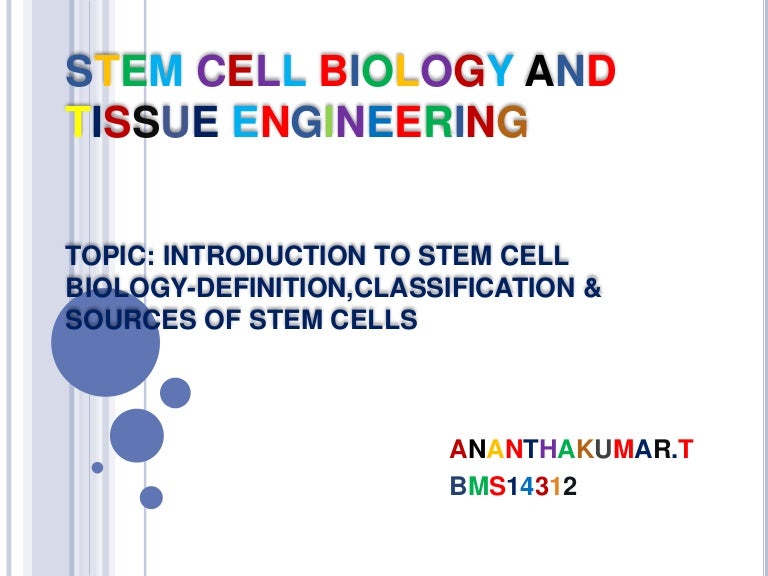 STEM CELL BIOLOGY AND TISSUE ENGINEERING

TOPIC: INTRODUCTION TO STEM CELL BIOLOGY-DEFINITION,CLASSIFICATION & SOURCES OF STEM CELLS

ANANTHAKUMAR.T
BMS14312